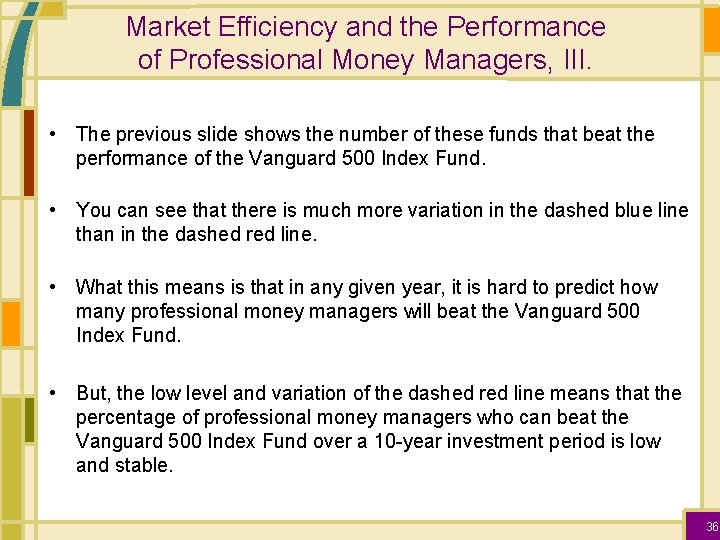 Market Efficiency and the Performance of Professional Money Managers, III.

• The previous slide shows the number of these funds that beat the performance of the Vanguard 500 Index Fund.

• You can see that there is much more variation in the dashed blue line than in the dashed red line.

• What this means is that in any given year, it is hard to predict how many professional money managers will beat the Vanguard 500 Index Fund.

• But, the low level and variation of the dashed red line means that the percentage of professional money managers who can beat the Vanguard 500 Index Fund over a 10-year investment period is low and stable.

36